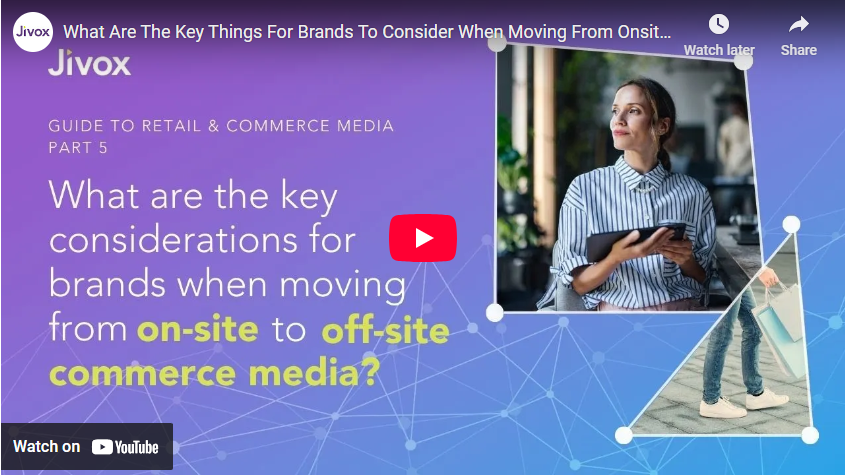 Jivox What Are The Key Things For Brands To Consider When Moving From Onsit...

Watch later

Share

Jivox

GUIDE TO RETAIL & COMMERCE MEDIA PART 5

What are the key considerations for brands when moving from on-site to off-site commerce media?

Watch on YouTube